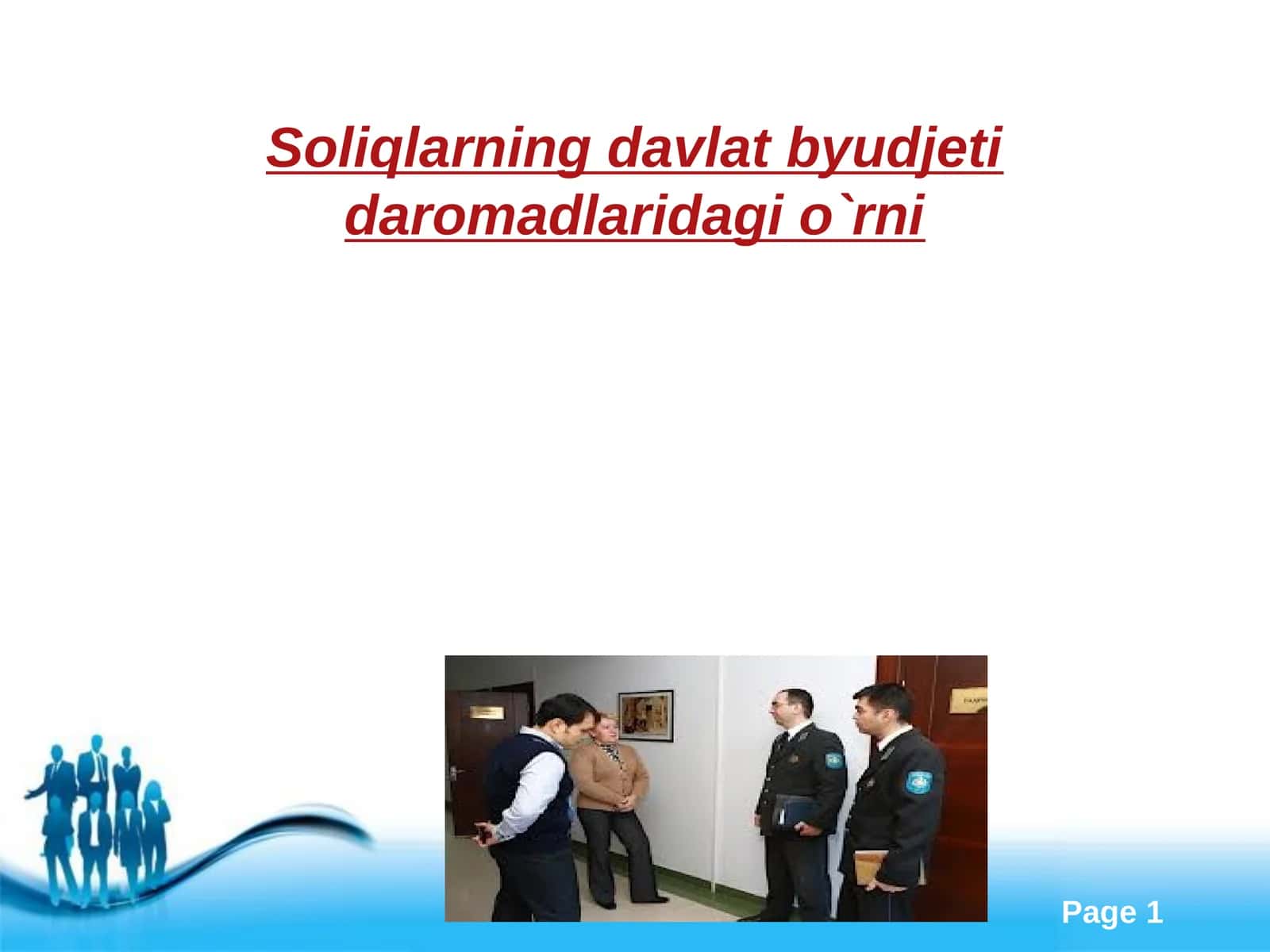 Soliqlarning davlat byudjeti daromadlaridagi o`rni

Page 1